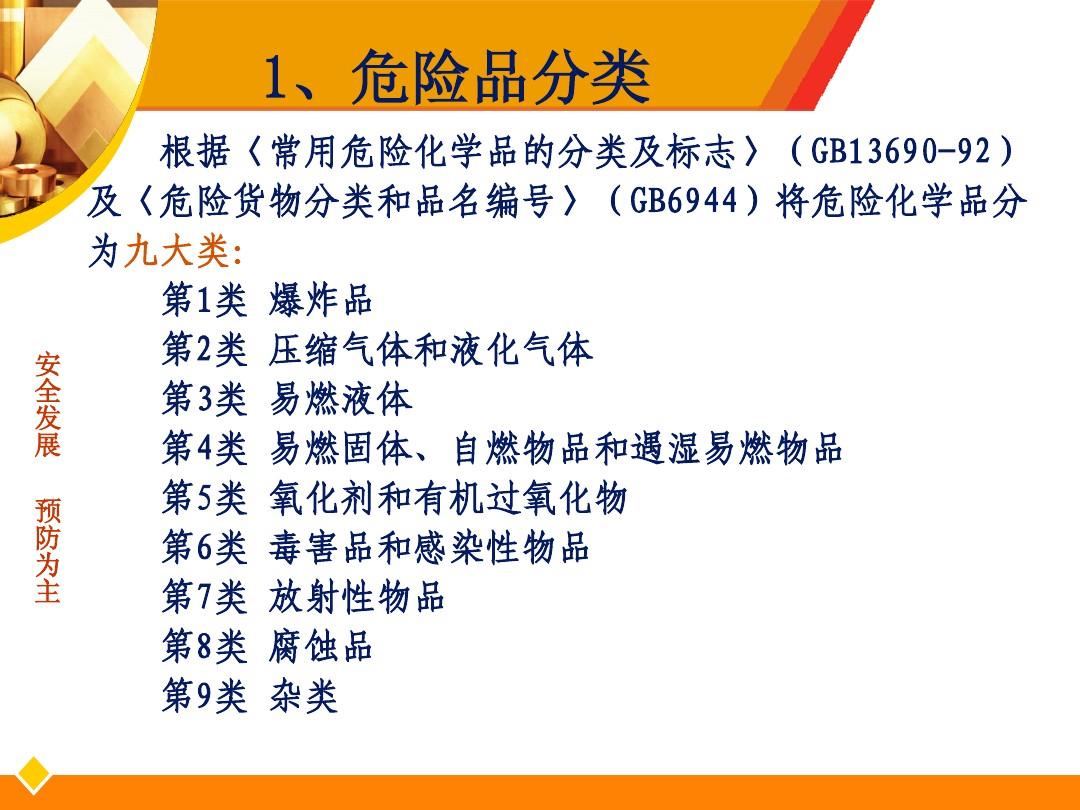 1、危险品分类

根据〈常用危险化学品的分类及标志〉（GB13690-92）及〈危险货物分类和品名编号〉（GB6944）将危险化学品分为九大类:

第1类 爆炸品
第2类 压缩气体和液化气体
第3类 易燃液体
第4类 易燃固体、自燃物品和遇湿易燃物品
第5类 氧化剂和有机过氧化物
第6类 毒害品和感染性物品
第7类 放射性物品
第8类 腐蚀品
第9类 杂类

安全发展 预防为主